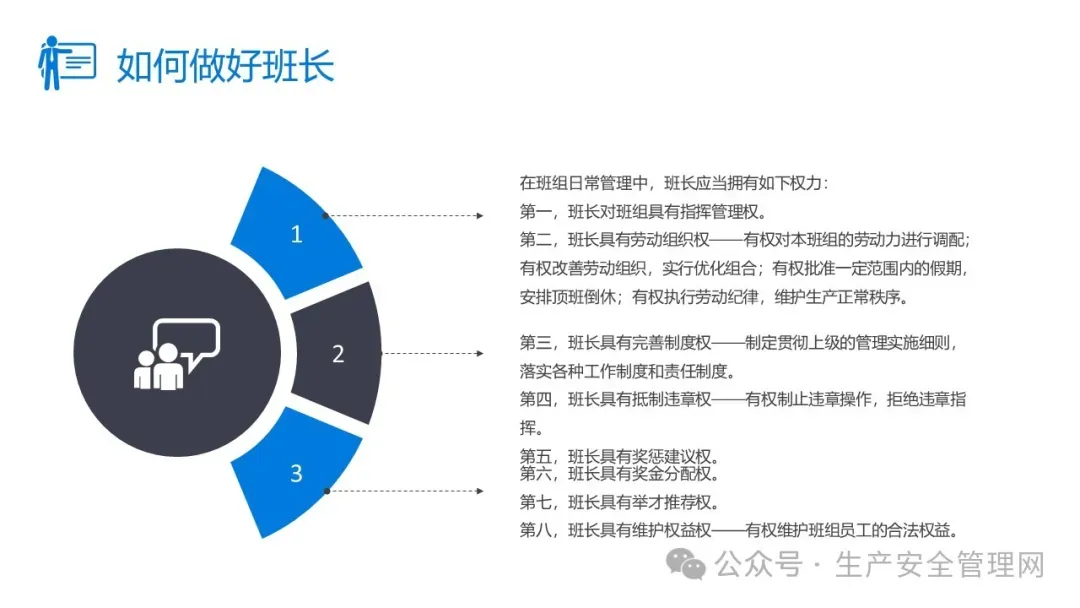 如何做好班长

1

2

3

在班组日常管理中，班长应当拥有如下权力：
第一，班长对班组具有指挥管理权。
第二，班长具有劳动组织权——有权对本班组的劳动力进行调配；有权改善劳动组织，实行优化组合；有权批准一定范围内的假期，安排顶班倒休；有权执行劳动纪律，维护生产正常秩序。

第三，班长具有完善制度权——制定贯彻上级的管理实施细则，落实各种工作制度和责任制度。
第四，班长具有抵制违章权——有权制止违章操作，拒绝违章指挥。
第五，班长具有奖惩建议权。
第六，班长具有奖金分配权。
第七，班长具有举才推荐权。
第八，班长具有维护权益权——有权维护班组员工的合法权益。

公众号 · 生产安全管理网